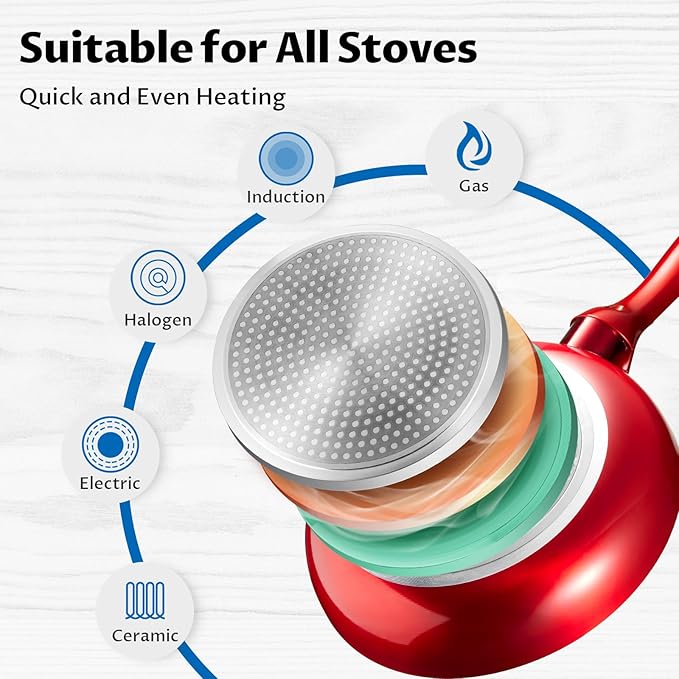 Suitable for All Stoves
Quick and Even Heating

Induction
Gas
Halogen
Electric
Ceramic